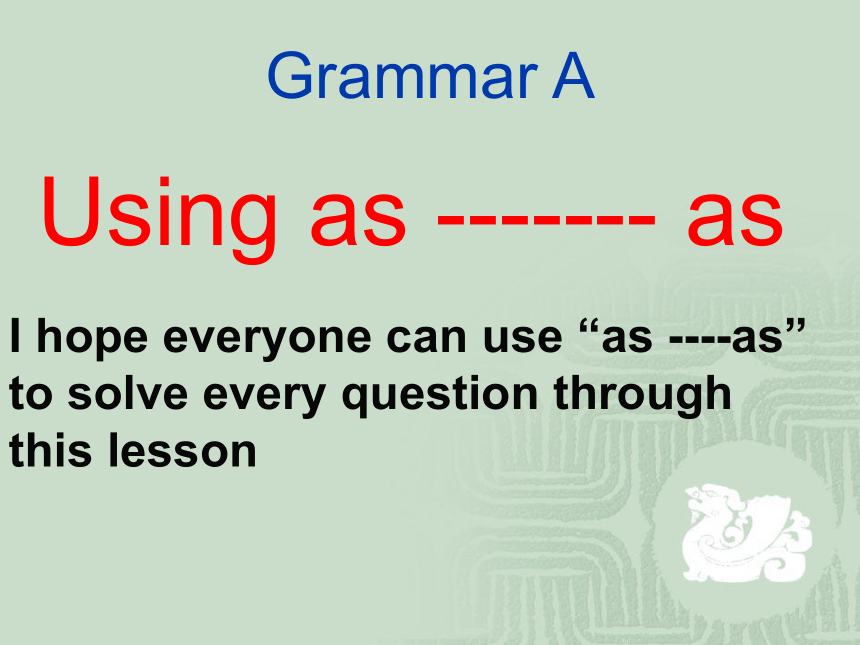 Grammar A

Using as ------- as

I hope everyone can use “as ----as” to solve every question through this lesson